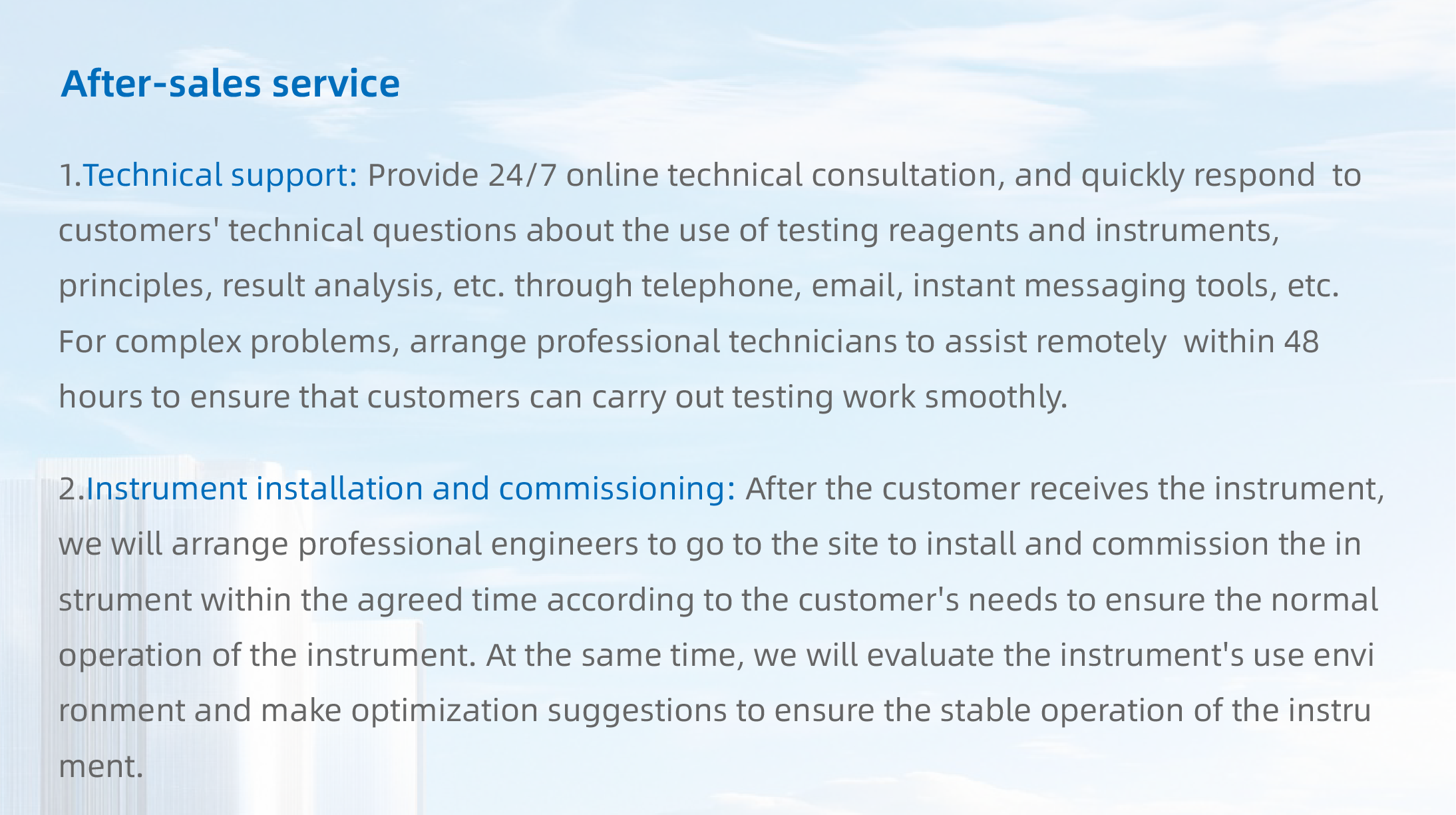 After-sales service

1.Technical support: Provide 24/7 online technical consultation, and quickly respond to customers' technical questions about the use of testing reagents and instruments, principles, result analysis, etc. through telephone, email, instant messaging tools, etc. For complex problems, arrange professional technicians to assist remotely within 48 hours to ensure that customers can carry out testing work smoothly.

2.Instrument installation and commissioning: After the customer receives the instrument, we will arrange professional engineers to go to the site to install and commission the in strument within the agreed time according to the customer's needs to ensure the normal operation of the instrument. At the same time, we will evaluate the instrument's use envi ronment and make optimization suggestions to ensure the stable operation of the instru ment.